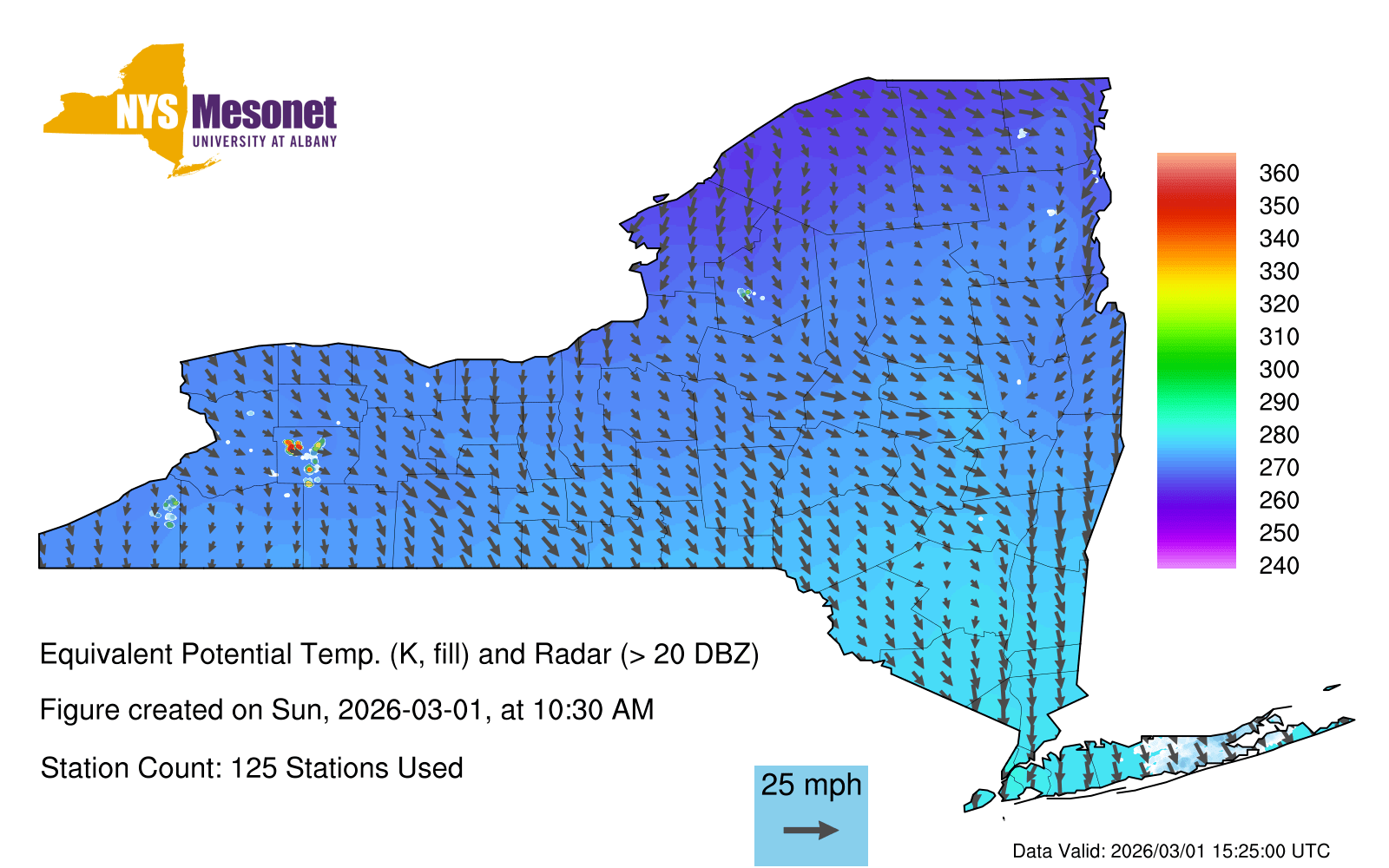 NYS Mesonet
UNIVERSITY AT ALBANY

360
350
340
330
320
310
300
290
280
270
260
250
240

Equivalent Potential Temp. (K, fill) and Radar (> 20 DBZ)

Figure created on Sun, 2026-03-01, at 10:30 AM

Station Count: 125 Stations Used

25 mph

Data Valid: 2026/03/01 15:25:00 UTC